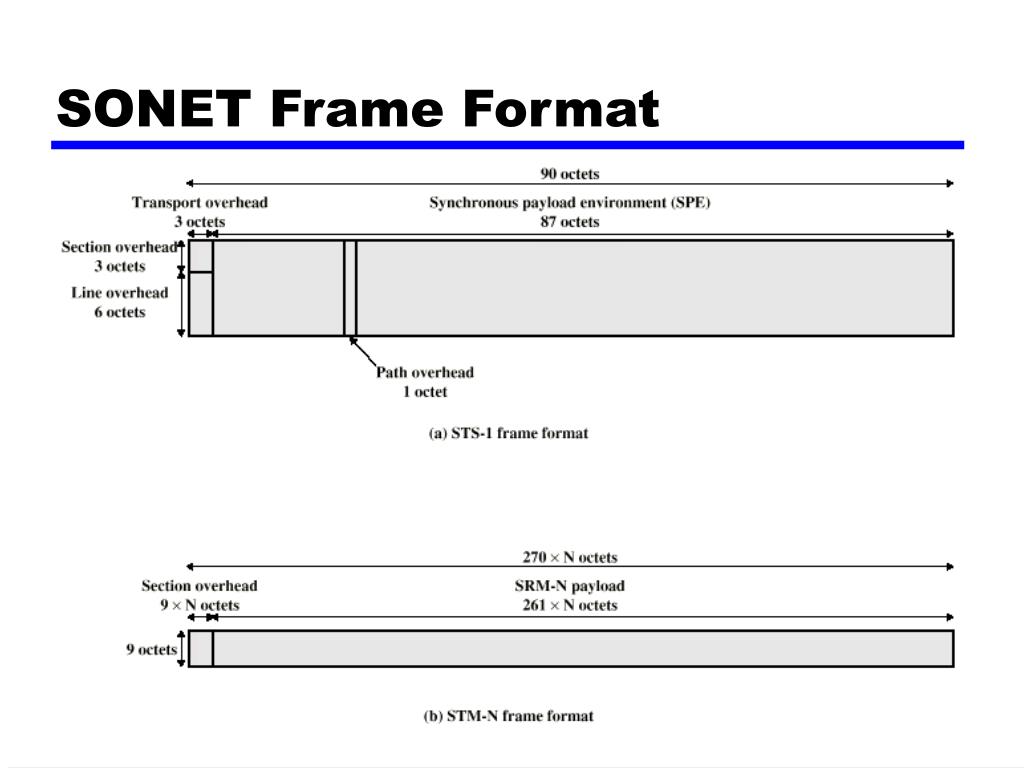 SONET Frame Format

90 octets

Transport overhead
3 octets

Synchronous payload environment (SPE)
87 octets

Section overhead
3 octets

Line overhead
6 octets

Path overhead
1 octet

(a) STS-1 frame format

270 × N octets

Section overhead
9 × N octets

SRM-N payload
261 × N octets

9 octets

(b) STM-N frame format